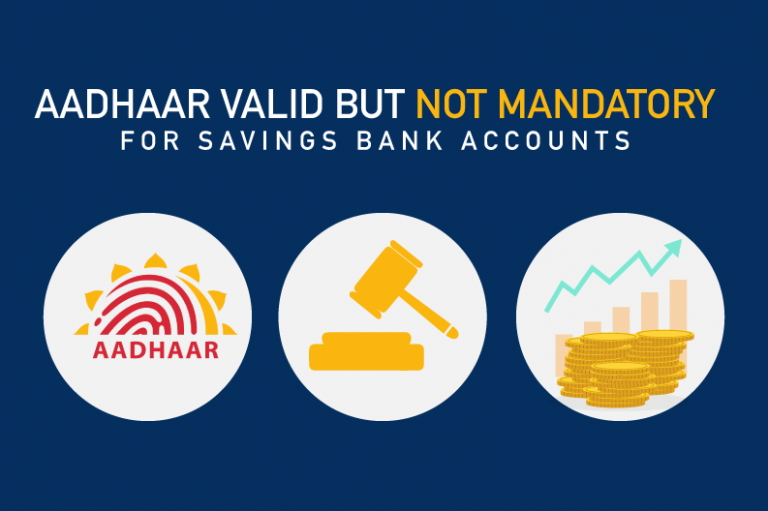 AADHAAR VALID BUT NOT MANDATORY
FOR SAVINGS BANK ACCOUNTS

AADHAAR